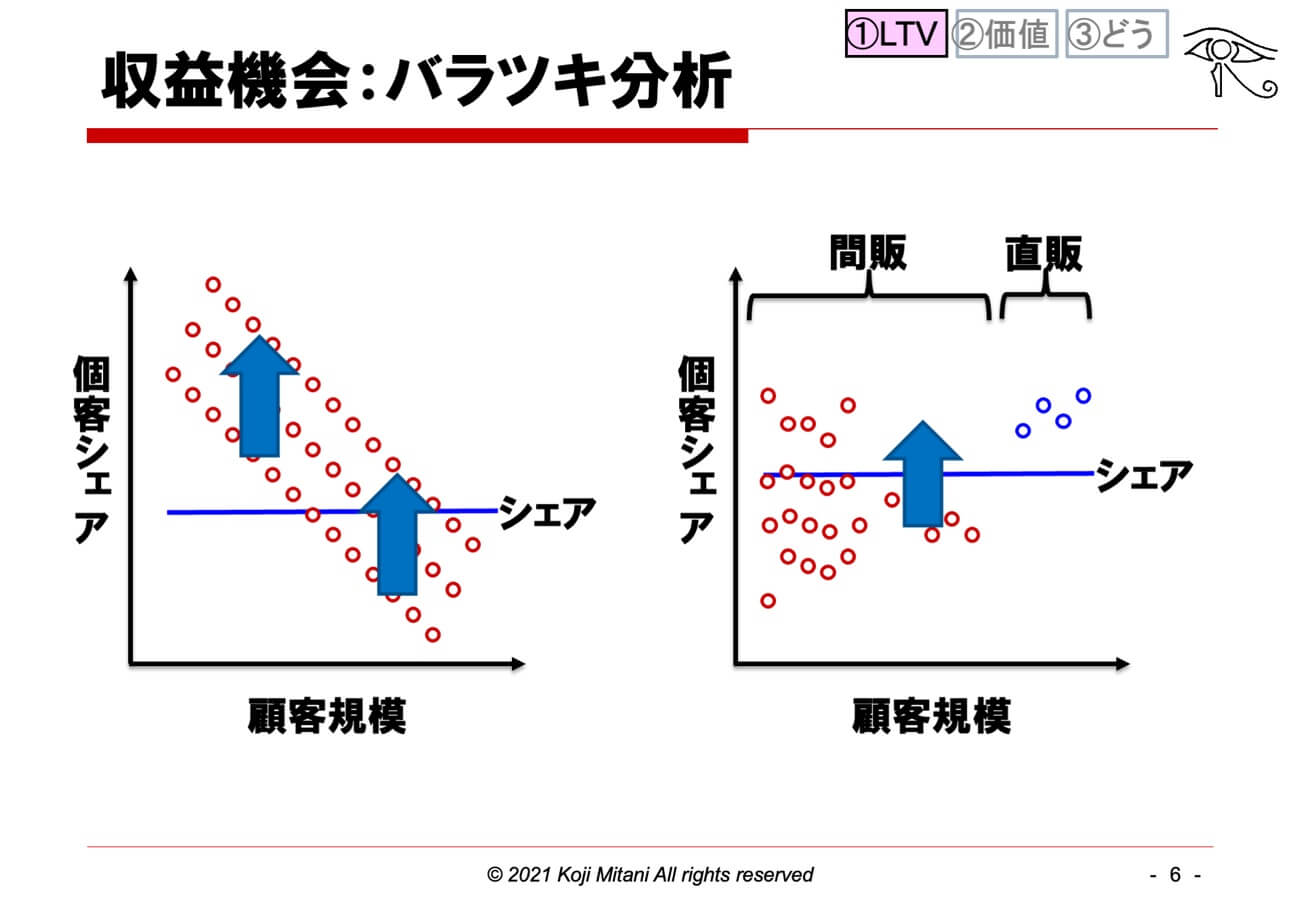 ①LTV ②価値 ③どう

収益機会：バラツキ分析

個客シェア

シェア

顧客規模

間販　直販

個客シェア

シェア

顧客規模

© 2021 Koji Mitani All rights reserved

- 6 -